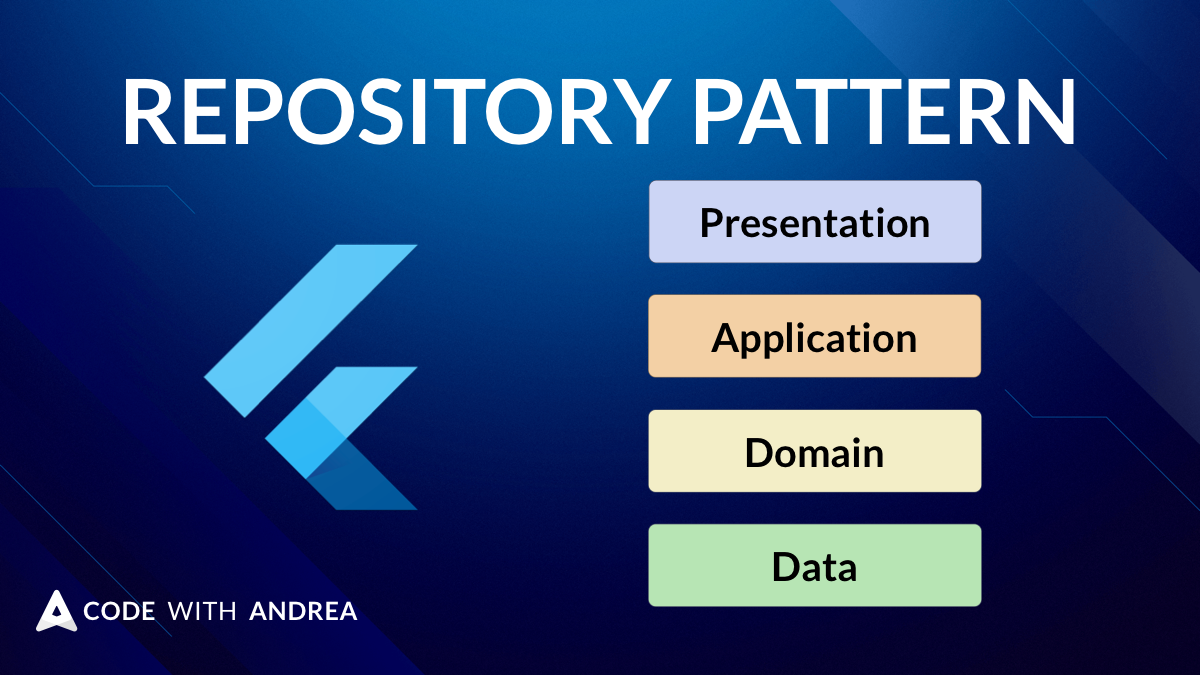 REPOSITORY PATTERN

Presentation

Application

Domain

Data

CODE WITH ANDREA